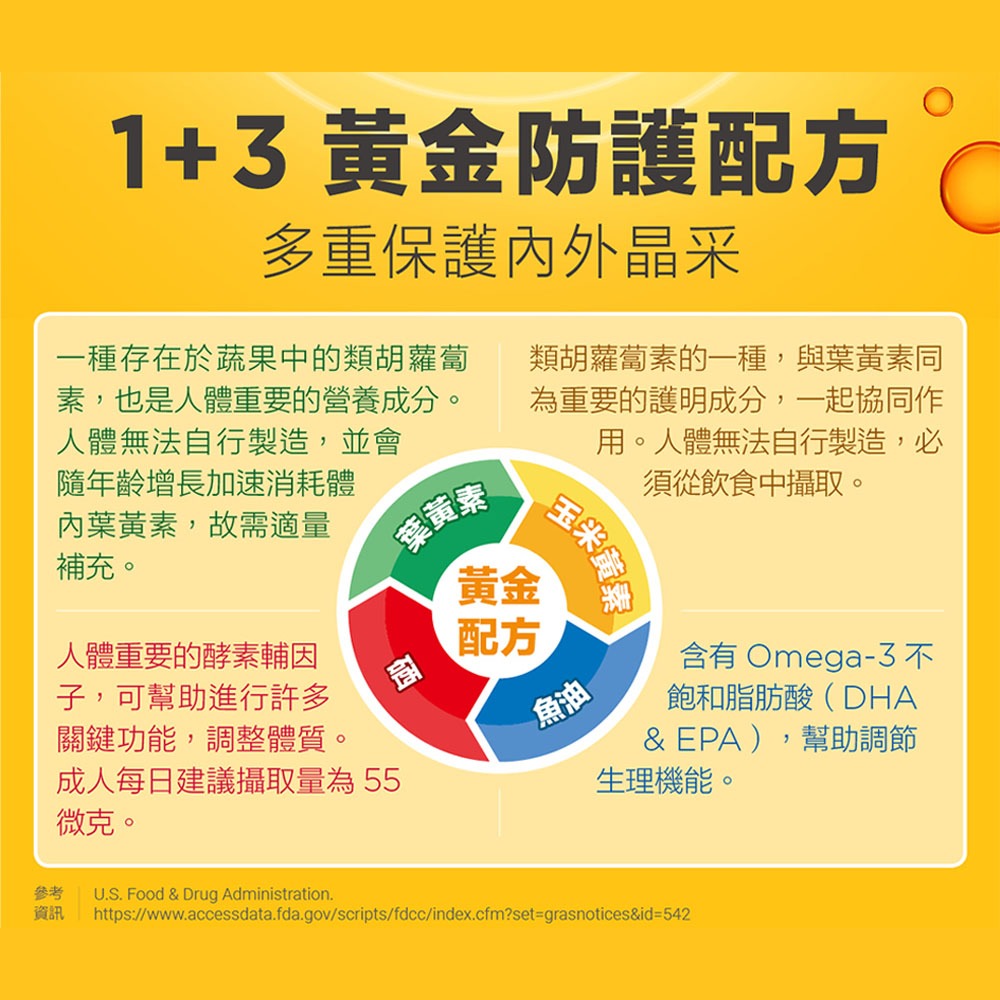 1+3 黃金防護配方

多重保護內外晶采

一種存在於蔬果中的類胡蘿蔔素，也是人體重要的營養成分。人體無法自行製造，並會隨年齡增長加速消耗體內葉黃素，故需適量補充。

類胡蘿蔔素的一種，與葉黃素同為重要的護明成分，一起協同作用。人體無法自行製造，必須從飲食中攝取。

葉黃素

玉米黃素

黃金配方

硒

魚油

人體重要的酵素輔因子，可幫助進行許多關鍵功能，調整體質。成人每日建議攝取量為 55 微克。

含有 Omega-3 不飽和脂肪酸（DHA & EPA），幫助調節生理機能。

參考資訊 U.S. Food & Drug Administration. https://www.accessdata.fda.gov/scripts/fdcc/index.cfm?set=grasnotices&id=542